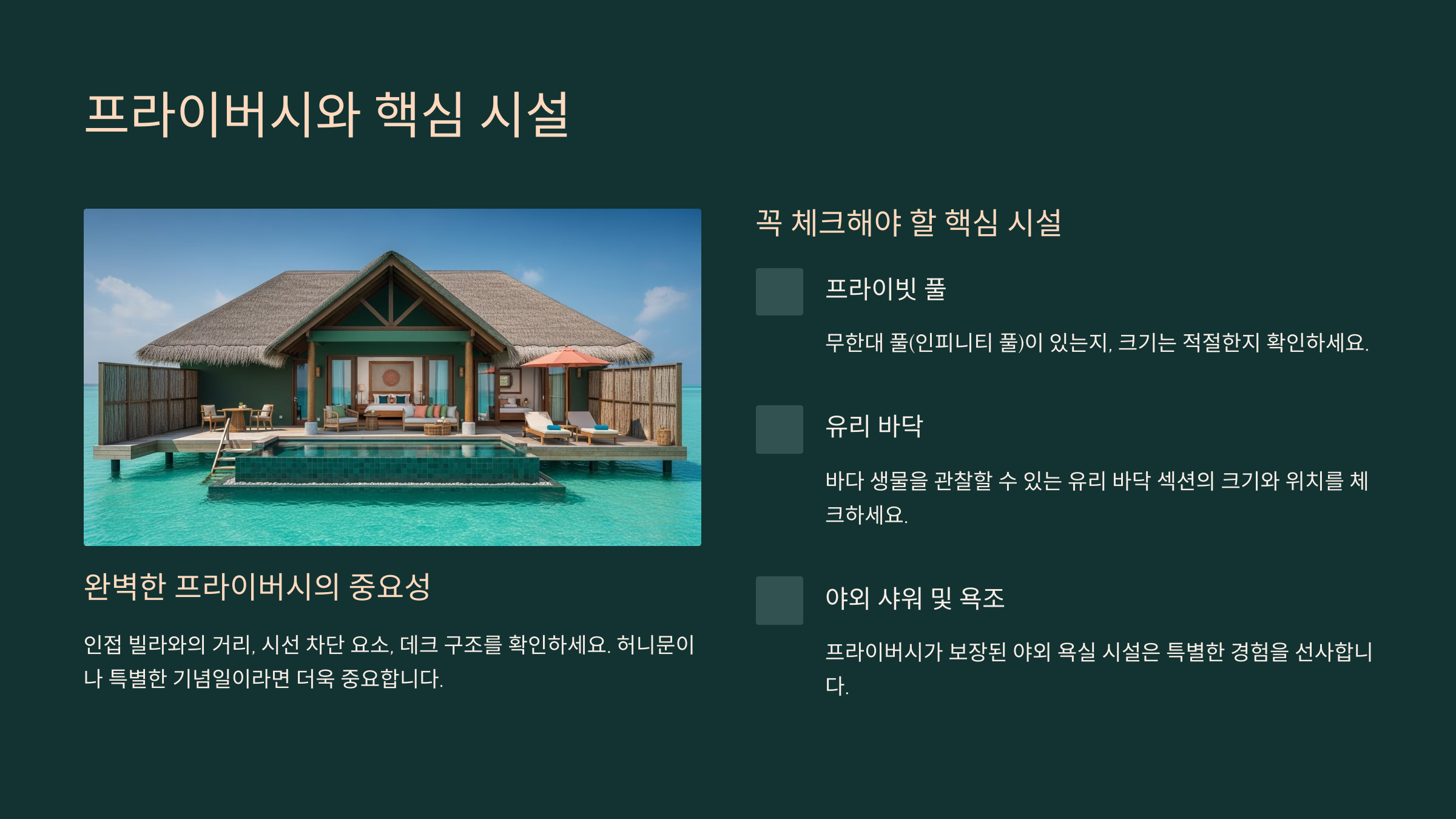 프라이버시와 핵심 시설

완벽한 프라이버시의 중요성

인접 빌라와의 거리, 시선 차단 요소, 데크 구조를 확인하세요. 허니문이나 특별한 기념일이라면 더욱 중요합니다.

꼭 체크해야 할 핵심 시설

프라이빗 풀

무한대 풀(인피니티 풀)이 있는지, 크기는 적절한지 확인하세요.

유리 바닥

바다 생물을 관찰할 수 있는 유리 바닥 섹션의 크기와 위치를 체크하세요.

야외 샤워 및 욕조

프라이버시가 보장된 야외 욕실 시설은 특별한 경험을 선사합니다.